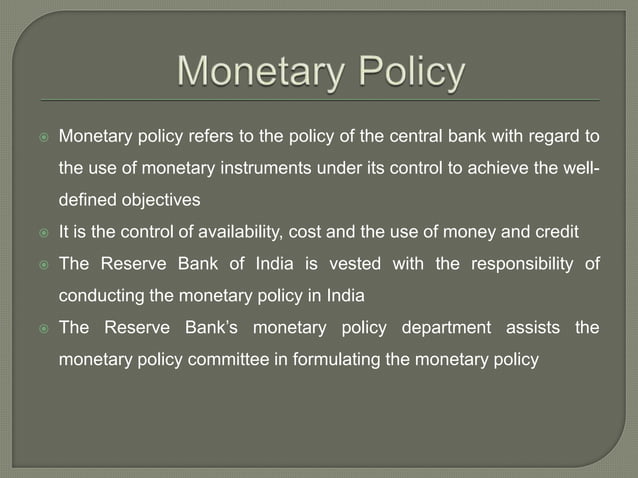 Monetary Policy

Monetary policy refers to the policy of the central bank with regard to the use of monetary instruments under its control to achieve the well-defined objectives

It is the control of availability, cost and the use of money and credit

The Reserve Bank of India is vested with the responsibility of conducting the monetary policy in India

The Reserve Bank's monetary policy department assists the monetary policy committee in formulating the monetary policy